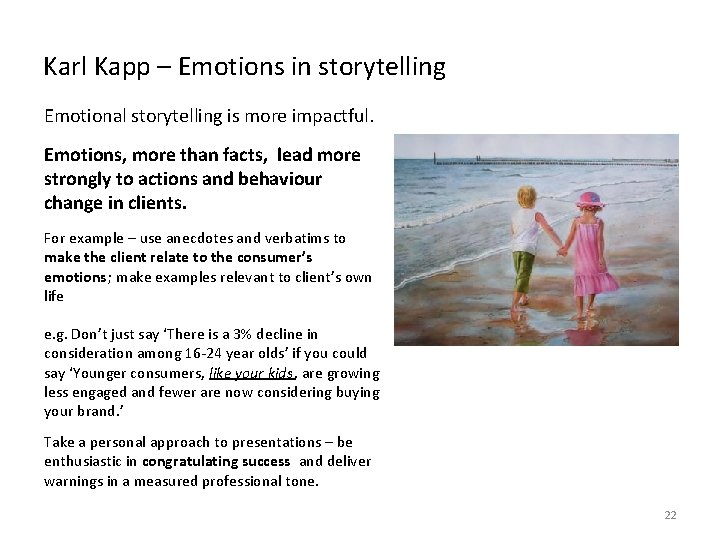 Karl Kapp – Emotions in storytelling

Emotional storytelling is more impactful.

Emotions, more than facts, lead more strongly to actions and behaviour change in clients.

For example – use anecdotes and verbatims to make the client relate to the consumer's emotions; make examples relevant to client's own life

e.g. Don't just say 'There is a 3% decline in consideration among 16-24 year olds' if you could say 'Younger consumers, like your kids, are growing less engaged and fewer are now considering buying your brand.'

Take a personal approach to presentations – be enthusiastic in congratulating success and deliver warnings in a measured professional tone.

22